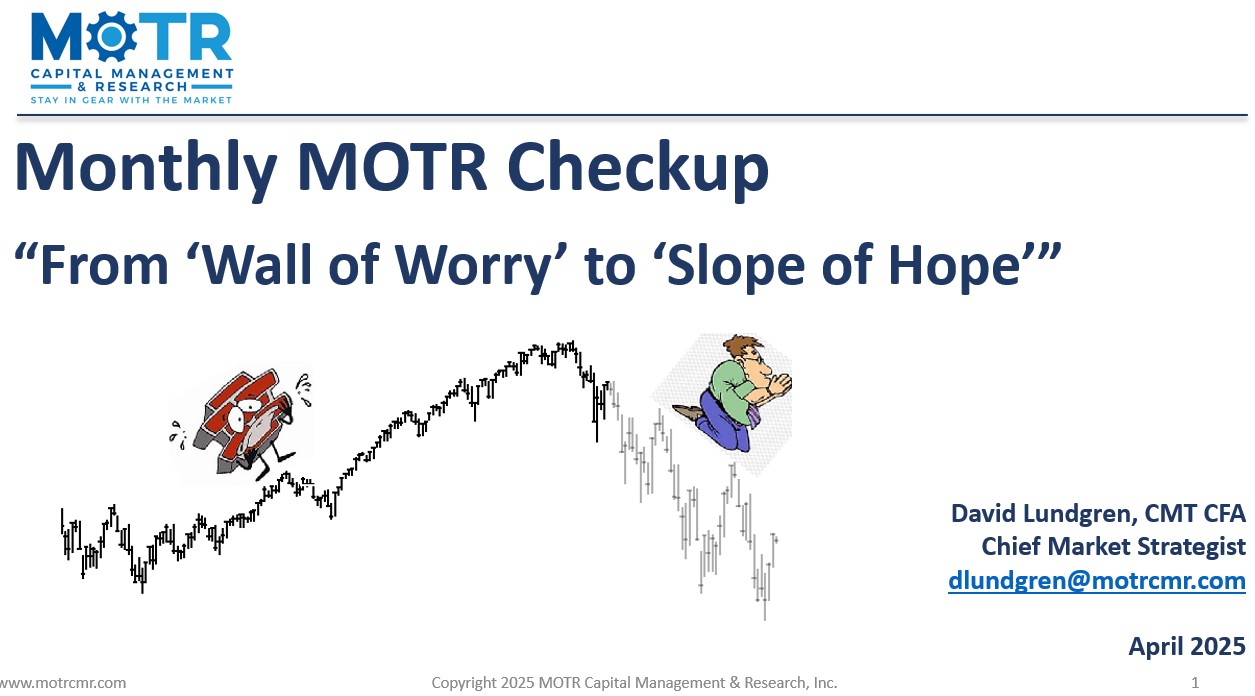 MOTR
CAPITAL MANAGEMENT & RESEARCH
STAY IN GEAR WITH THE MARKET

Monthly MOTR Checkup

“From ‘Wall of Worry’ to ‘Slope of Hope’”

David Lundgren, CMT CFA
Chief Market Strategist
dlundgren@motrcmr.com

April 2025

www.motrcmr.com

Copyright 2025 MOTR Capital Management & Research, Inc.

1